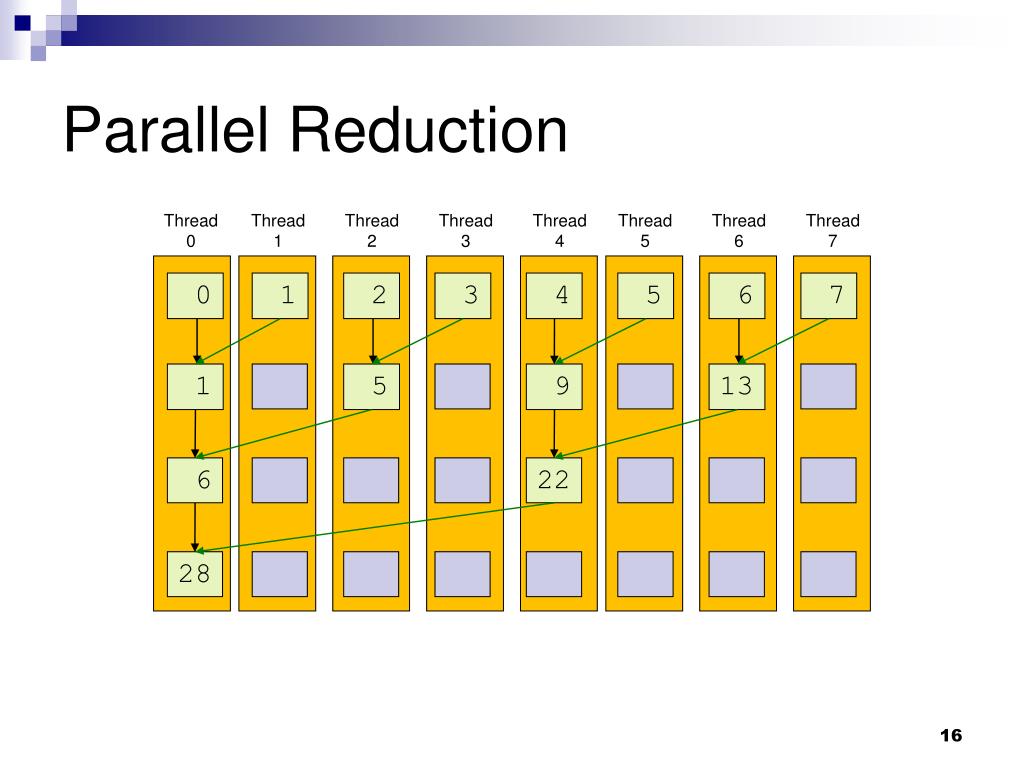 Parallel Reduction

Thread 0
Thread 1
Thread 2
Thread 3
Thread 4
Thread 5
Thread 6
Thread 7

0
1
2
3
4
5
6
7

1
5
9
13

6
22

28

16